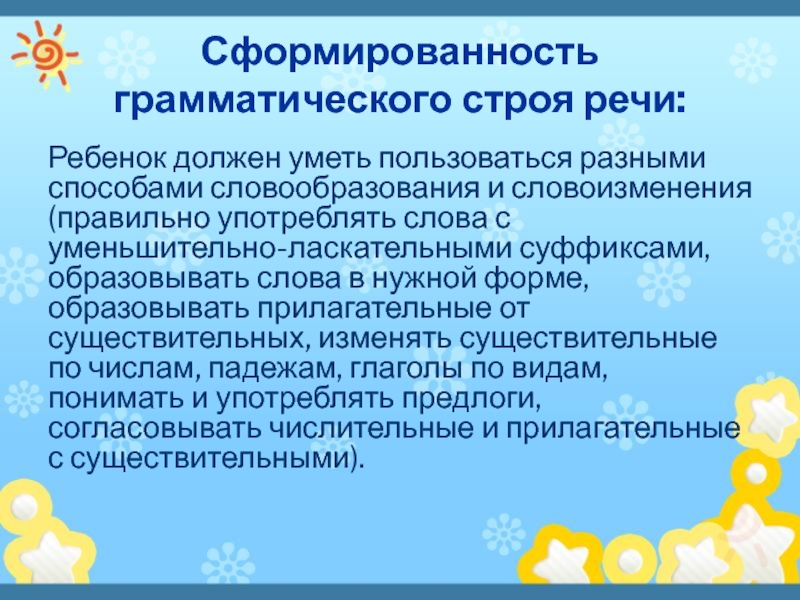 Сформированность грамматического строя речи:

Ребенок должен уметь пользоваться разными способами словообразования и словоизменения (правильно употреблять слова с уменьшительно-ласкательными суффиксами, образовывать слова в нужной форме, образовывать прилагательные от существительных, изменять существительные по числам, падежам, глаголы по видам, понимать и употреблять предлоги, согласовывать числительные и прилагательные с существительными).